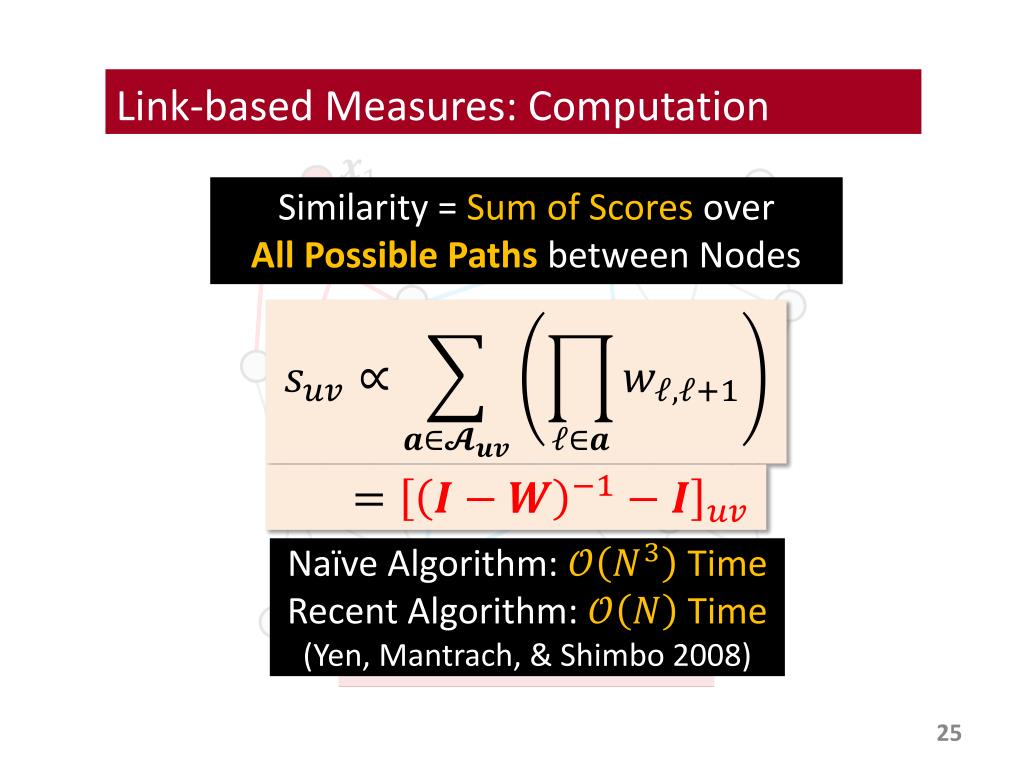 Link-based Measures: Computation

Similarity = Sum of Scores over
All Possible Paths between Nodes

$s_{uv} \propto \sum_{\boldsymbol{a} \in \boldsymbol{\mathcal{A}}_{uv}} \left( \prod_{\ell \in \boldsymbol{a}} w_{\ell,\ell+1} \right)$

$= [(\boldsymbol{I} - \boldsymbol{W})^{-1} - \boldsymbol{I}]_{uv}$

Naïve Algorithm: $\mathcal{O}(N^3)$ Time
Recent Algorithm: $\mathcal{O}(N)$ Time
(Yen, Mantrach, & Shimbo 2008)

25